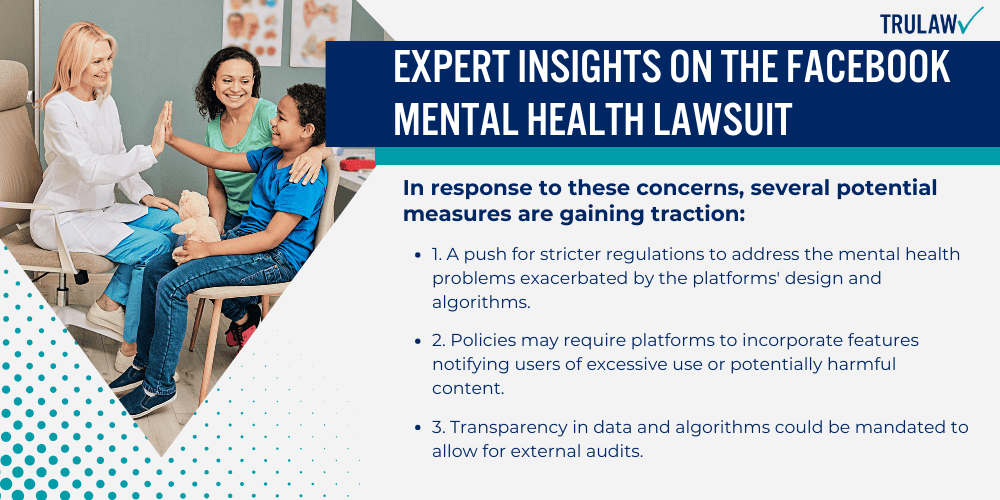 TRULAW

EXPERT INSIGHTS ON THE FACEBOOK MENTAL HEALTH LAWSUIT

In response to these concerns, several potential measures are gaining traction:

- 1. A push for stricter regulations to address the mental health problems exacerbated by the platforms' design and algorithms.
- 2. Policies may require platforms to incorporate features notifying users of excessive use or potentially harmful content.
- 3. Transparency in data and algorithms could be mandated to allow for external audits.